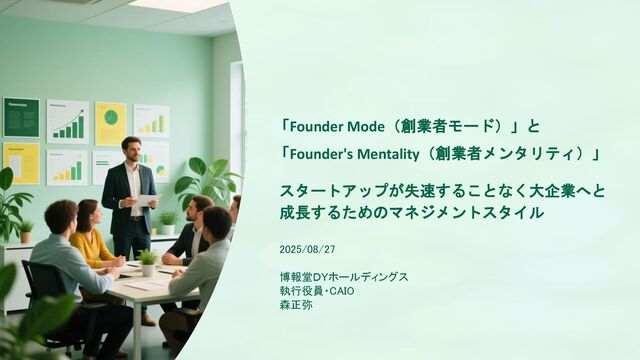 「Founder Mode（創業者モード）」と
「Founder's Mentality（創業者メンタリティ）」

スタートアップが失速することなく大企業へと成長するためのマネジメントスタイル

2025/08/27

博報堂DYホールディングス
執行役員・CAIO
森正弥